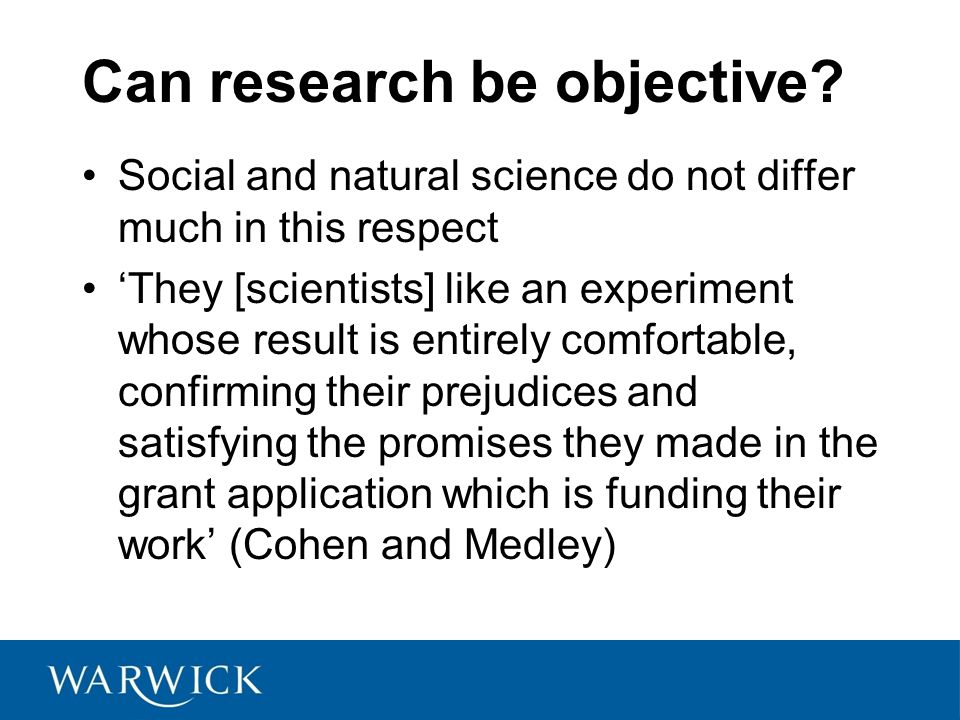 Can research be objective?

• Social and natural science do not differ much in this respect

• ‘They [scientists] like an experiment whose result is entirely comfortable, confirming their prejudices and satisfying the promises they made in the grant application which is funding their work’ (Cohen and Medley)

WARWICK